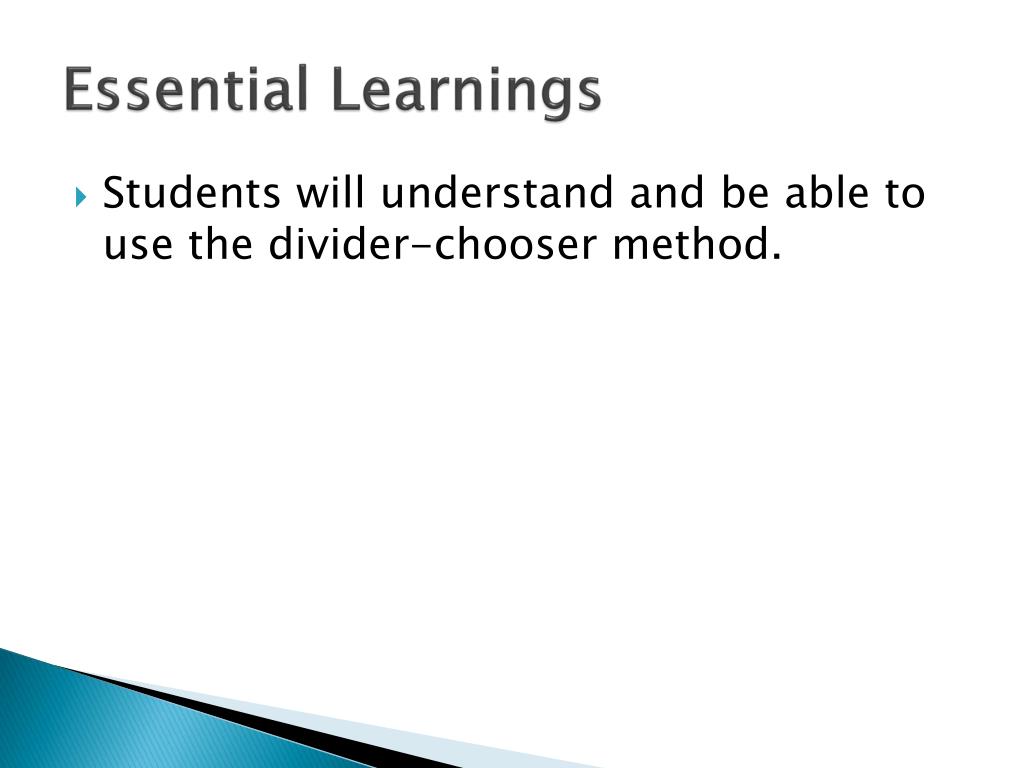 Essential Learnings

Students will understand and be able to use the divider-chooser method.